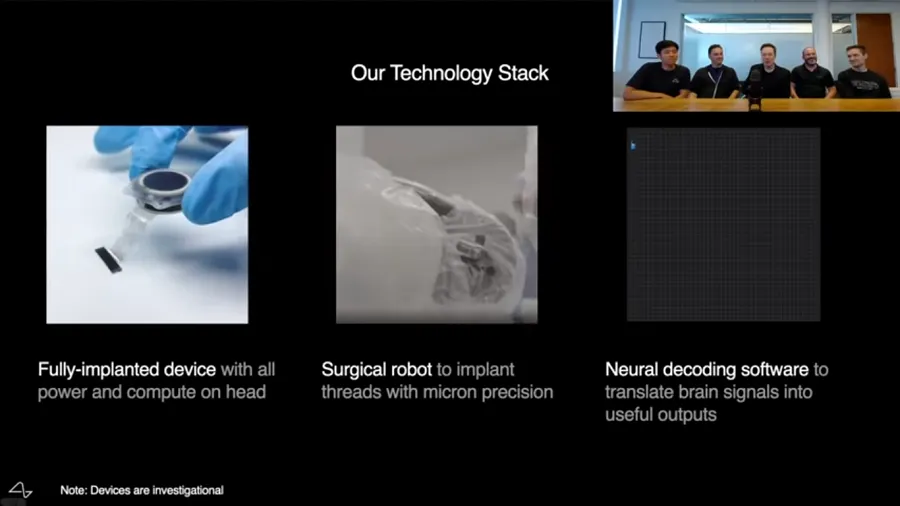 Our Technology Stack

Fully-implanted device with all power and compute on head

Surgical robot to implant threads with micron precision

Neural decoding software to translate brain signals into useful outputs

Note: Devices are investigational